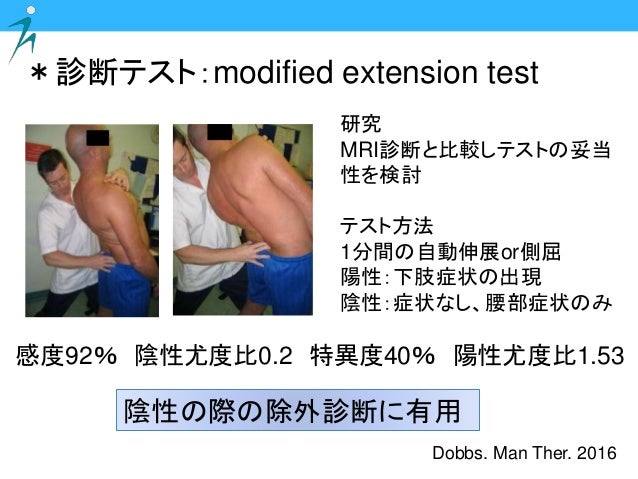 ＊診断テスト：modified extension test

研究
MRI診断と比較しテストの妥当性を検討

テスト方法
1分間の自動伸展or側屈
陽性：下肢症状の出現
陰性：症状なし、腰部症状のみ

感度92％　陰性尤度比0.2　特異度40％　陽性尤度比1.53

陰性の際の除外診断に有用

Dobbs. Man Ther. 2016